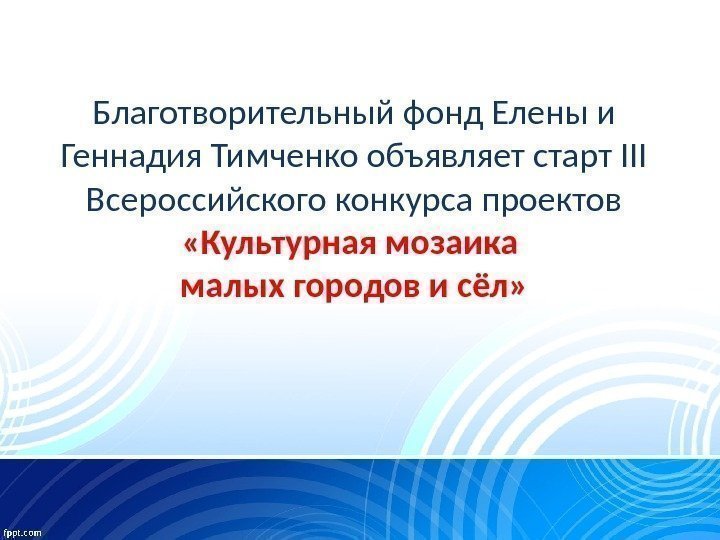 Благотворительный фонд Елены и Геннадия Тимченко объявляет старт III Всероссийского конкурса проектов «Культурная мозаика малых городов и сёл»

fppt.com